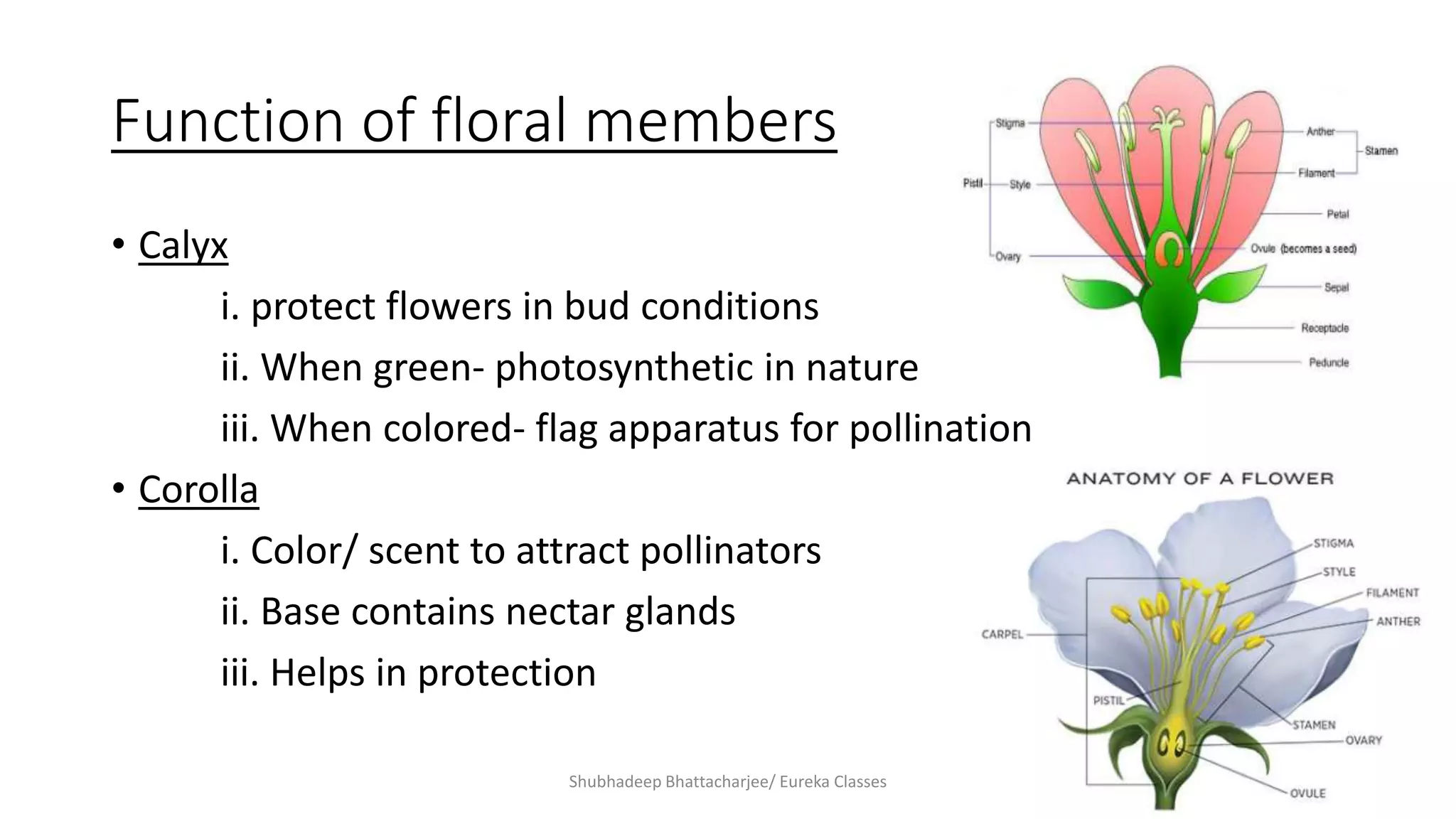 Function of floral members

• Calyx

i. protect flowers in bud conditions

ii. When green- photosynthetic in nature

iii. When colored- flag apparatus for pollination

• Corolla

i. Color/ scent to attract pollinators

ii. Base contains nectar glands

iii. Helps in protection

Stigma
Pistil
Style
Ovary
Anther
Stamen
Filament
Petal
Ovule (becomes a seed)
Sepal
Receptacle
Peduncle

ANATOMY OF A FLOWER
STIGMA
STYLE
FILAMENT
ANTHER
CARPEL
PISTIL
STAMEN
OVARY
OVULE

Shubhadeep Bhattacharjee/ Eureka Classes